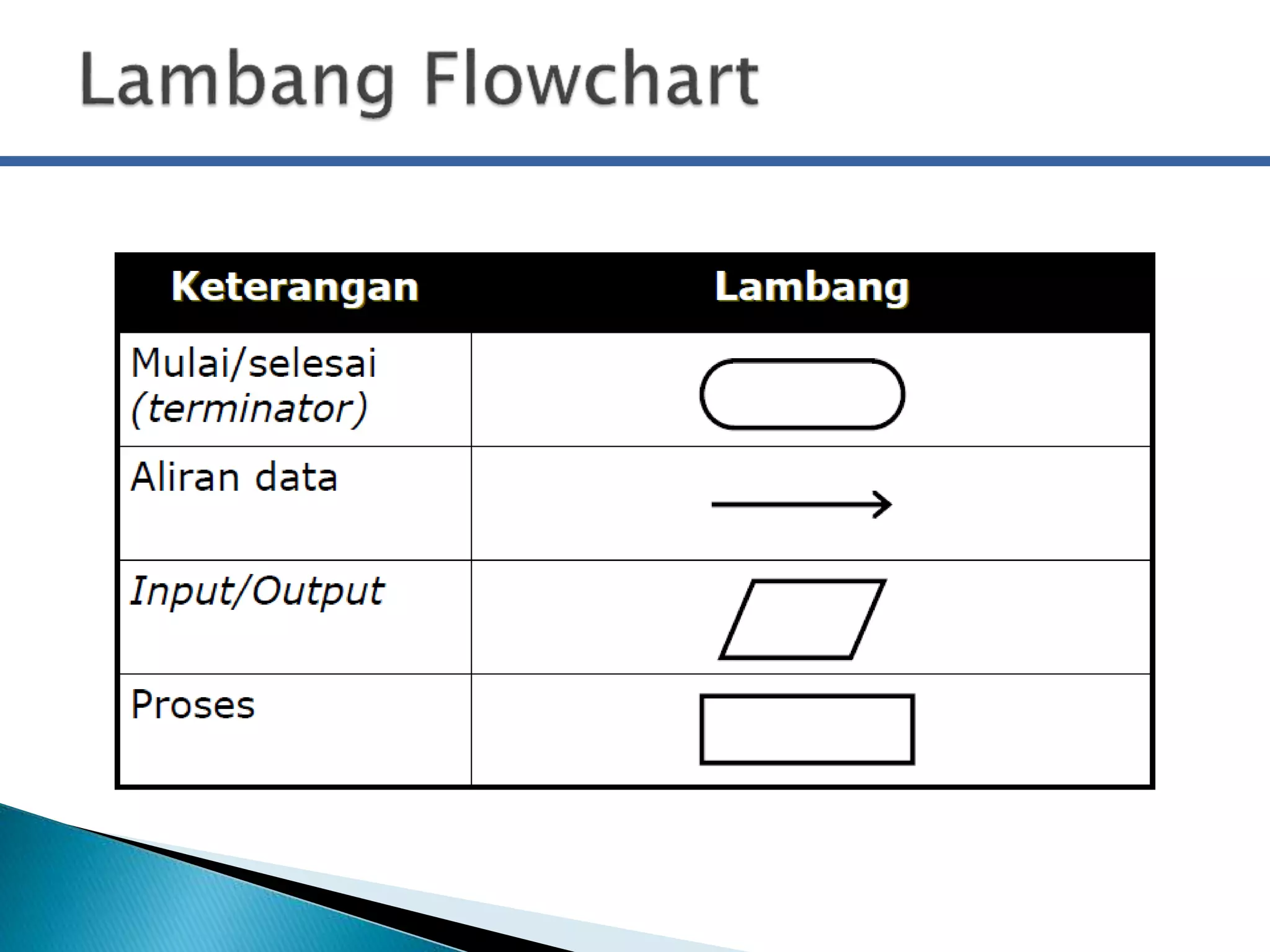 Lambang Flowchart

| Keterangan | Lambang |
|---|---|
| Mulai/selesai (terminator) | |
| Aliran data | |
| Input/Output | |
| Proses | |